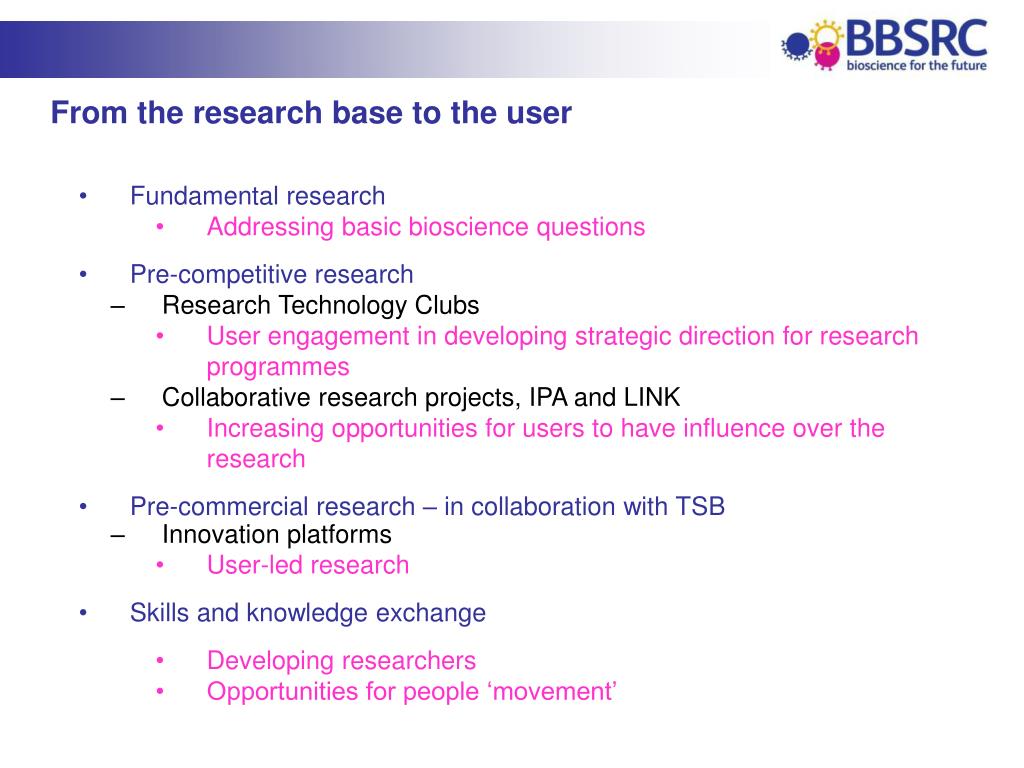 BBSRC
bioscience for the future

From the research base to the user

• Fundamental research
  • Addressing basic bioscience questions

• Pre-competitive research
  – Research Technology Clubs
    • User engagement in developing strategic direction for research programmes
  – Collaborative research projects, IPA and LINK
    • Increasing opportunities for users to have influence over the research

• Pre-commercial research – in collaboration with TSB
  – Innovation platforms
    • User-led research

• Skills and knowledge exchange

  • Developing researchers
  • Opportunities for people ‘movement’